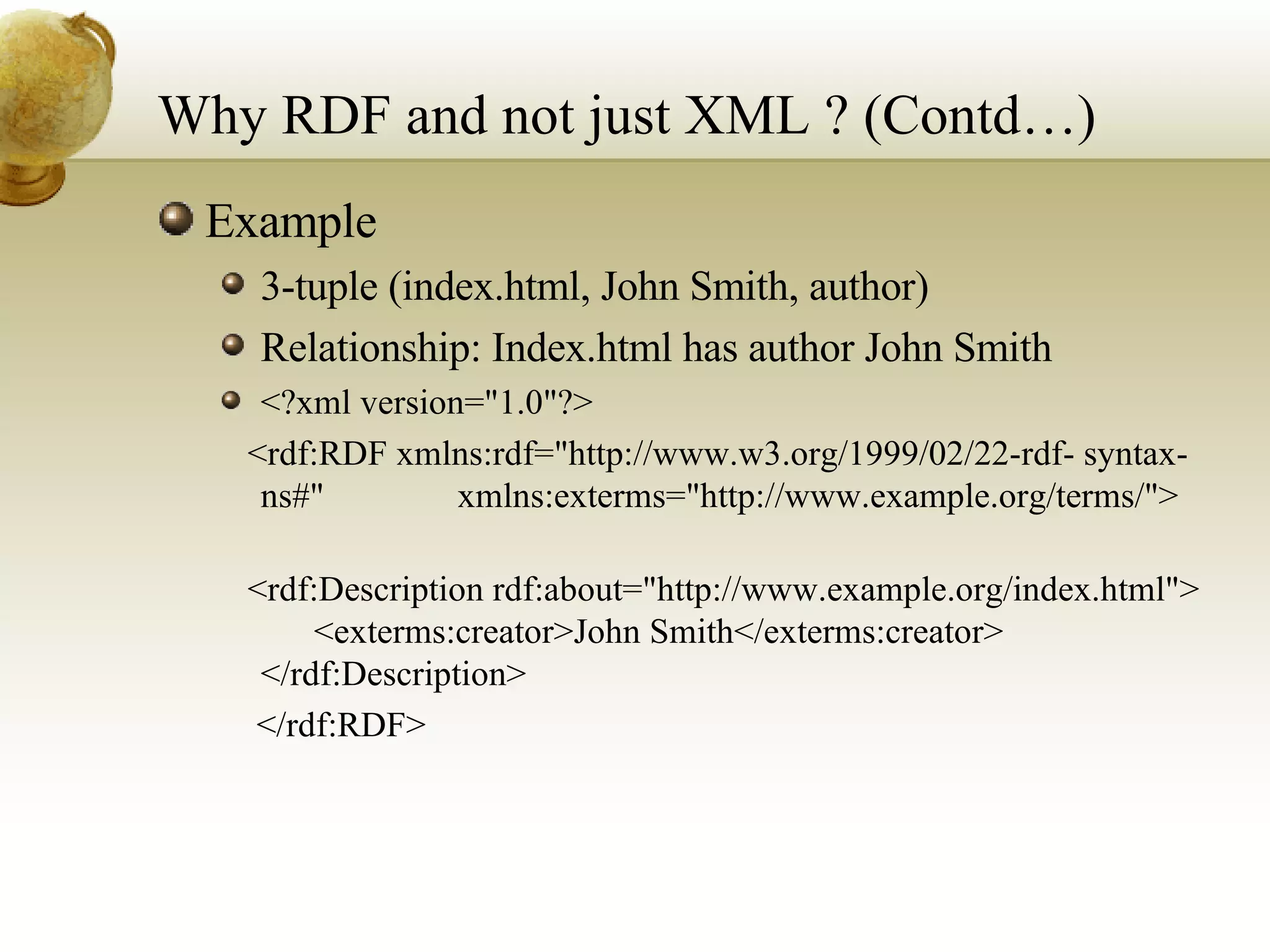 Why RDF and not just XML ? (Contd…)

Example

3-tuple (index.html, John Smith, author)

Relationship: Index.html has author John Smith

<?xml version="1.0"?>

<rdf:RDF xmlns:rdf="http://www.w3.org/1999/02/22-rdf- syntax-ns#" xmlns:exterms="http://www.example.org/terms/">

<rdf:Description rdf:about="http://www.example.org/index.html">
<exterms:creator>John Smith</exterms:creator>
</rdf:Description>
</rdf:RDF>